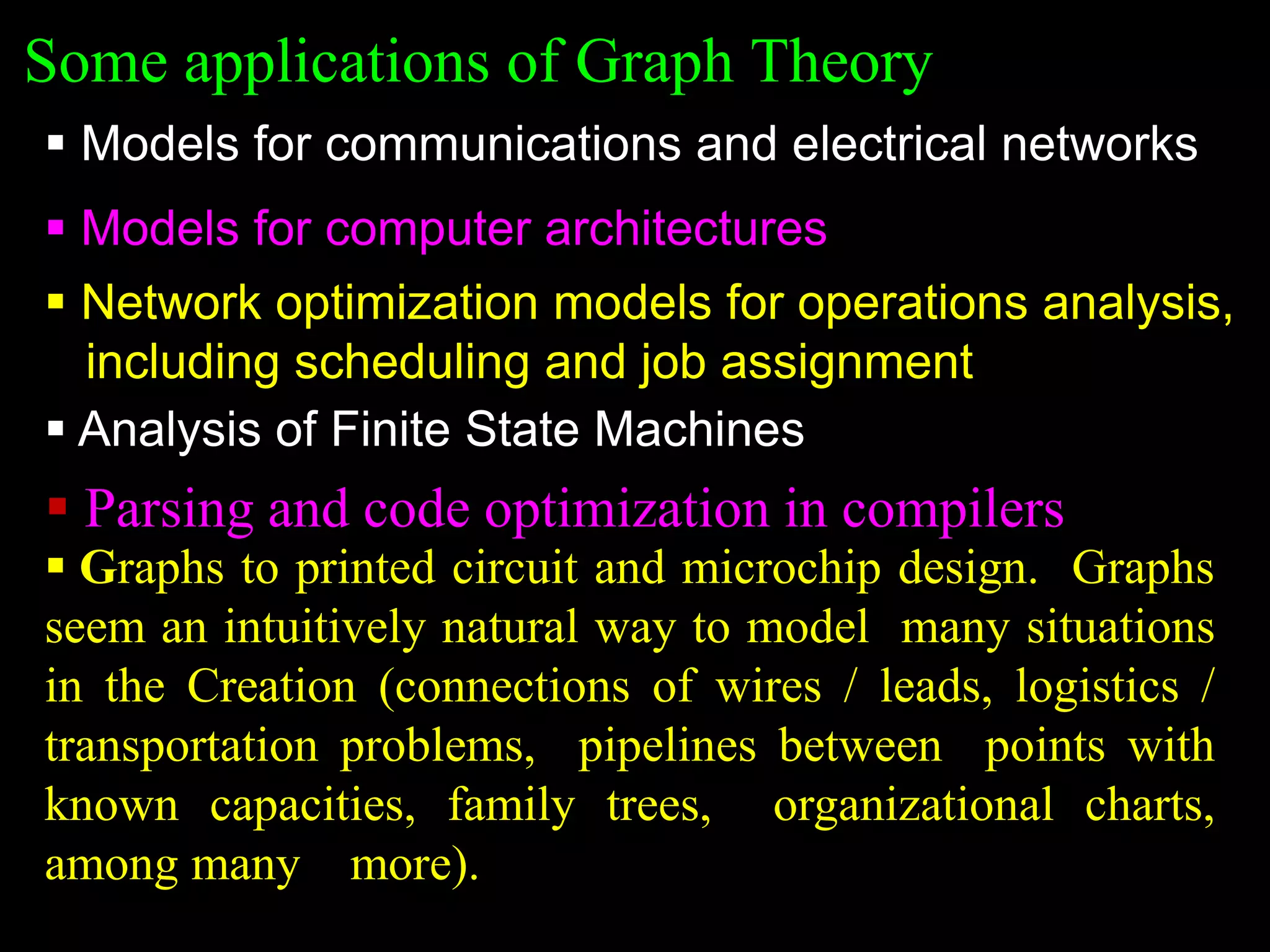 Some applications of Graph Theory

▪ Models for communications and electrical networks

▪ Models for computer architectures

▪ Network optimization models for operations analysis, including scheduling and job assignment

▪ Analysis of Finite State Machines

▪ Parsing and code optimization in compilers

▪ Graphs to printed circuit and microchip design. Graphs seem an intuitively natural way to model many situations in the Creation (connections of wires / leads, logistics / transportation problems, pipelines between points with known capacities, family trees, organizational charts, among many more).